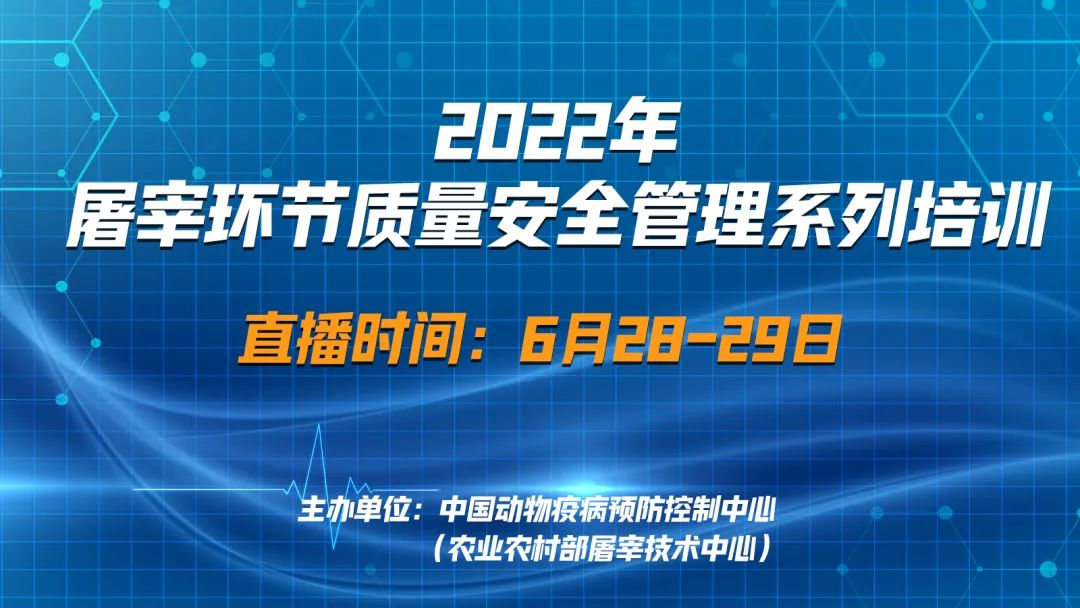 2022年
屠宰环节质量安全管理系列培训

直播时间：6月28-29日

主办单位：中国动物疫病预防控制中心
（农业农村部屠宰技术中心）